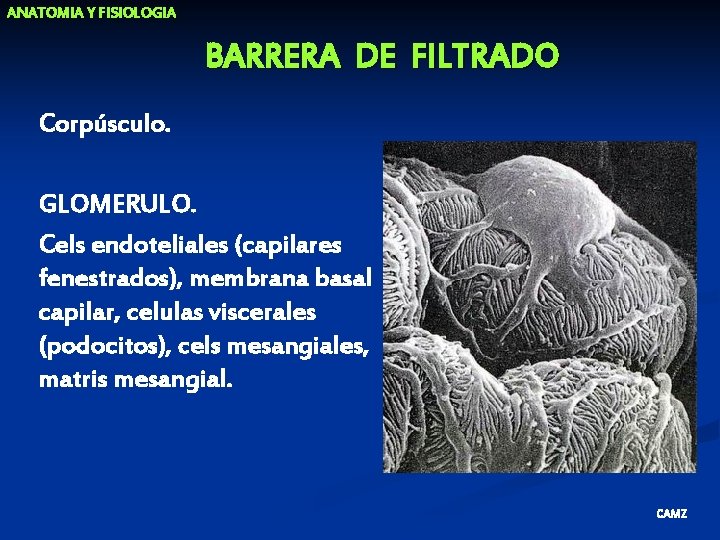 ANATOMIA Y FISIOLOGIA

BARRERA DE FILTRADO

Corpúsculo.

GLOMERULO.

Cels endoteliales (capilares fenestrados), membrana basal capilar, celulas viscerales (podocitos), cels mesangiales, matris mesangial.

CAMZ